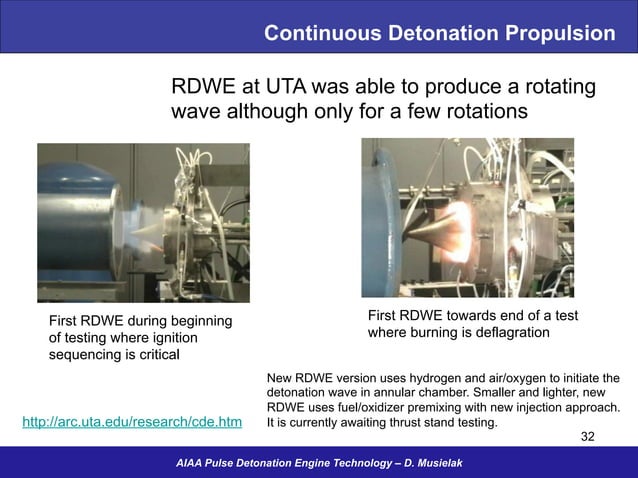 Continuous Detonation Propulsion

RDWE at UTA was able to produce a rotating wave although only for a few rotations

First RDWE during beginning of testing where ignition sequencing is critical

First RDWE towards end of a test where burning is deflagration

New RDWE version uses hydrogen and air/oxygen to initiate the detonation wave in annular chamber. Smaller and lighter, new RDWE uses fuel/oxidizer premixing with new injection approach. It is currently awaiting thrust stand testing.

http://arc.uta.edu/research/cde.htm

32

AIAA Pulse Detonation Engine Technology – D. Musielak